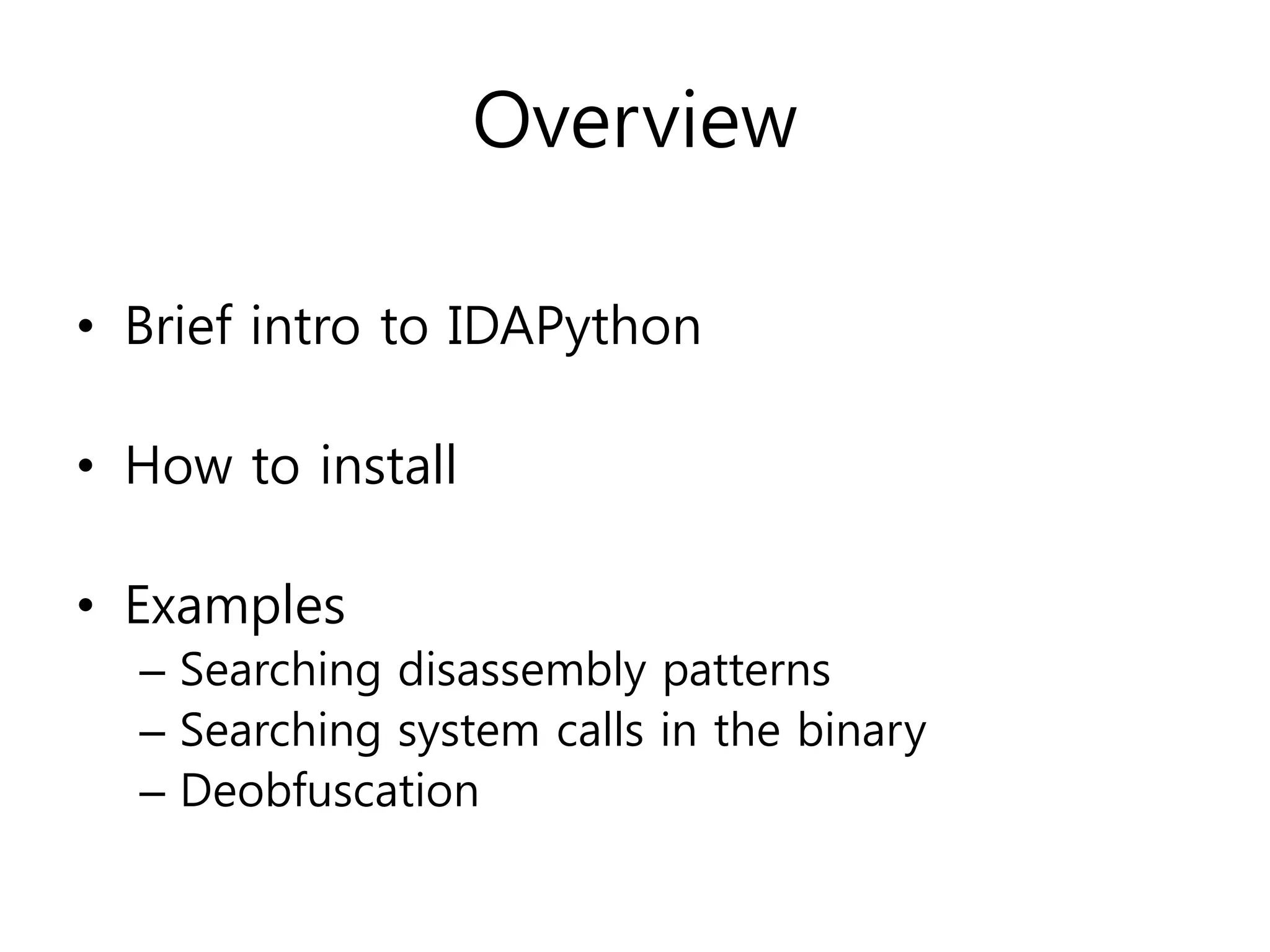 Overview

• Brief intro to IDAPython

• How to install

• Examples
 – Searching disassembly patterns
 – Searching system calls in the binary
 – Deobfuscation